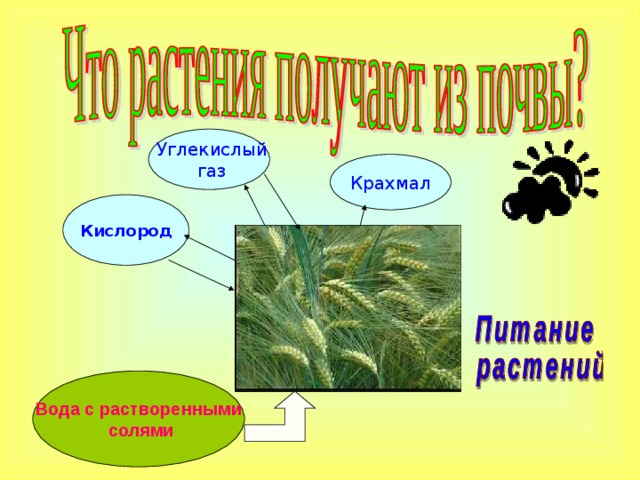 Что растения получают из почвы?

Углекислый газ

Крахмал

Кислород

Питание растений

Вода с растворенными солями